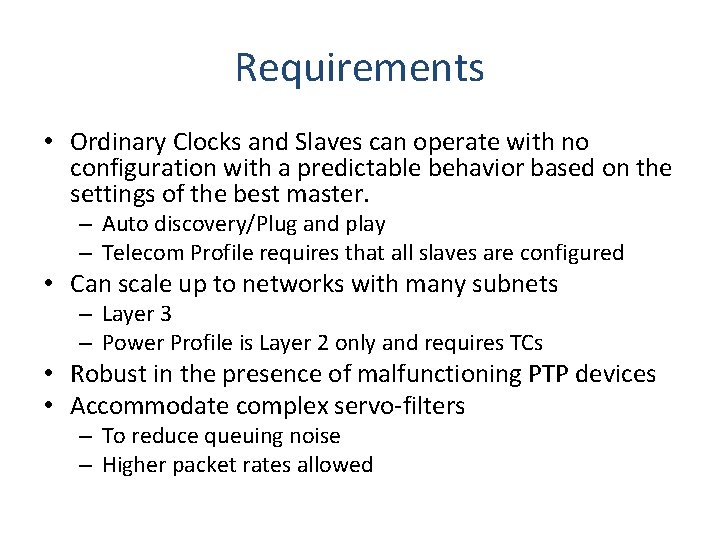 Requirements

• Ordinary Clocks and Slaves can operate with no configuration with a predictable behavior based on the settings of the best master.
– Auto discovery/Plug and play
– Telecom Profile requires that all slaves are configured
• Can scale up to networks with many subnets
– Layer 3
– Power Profile is Layer 2 only and requires TCs
• Robust in the presence of malfunctioning PTP devices
• Accommodate complex servo-filters
– To reduce queuing noise
– Higher packet rates allowed